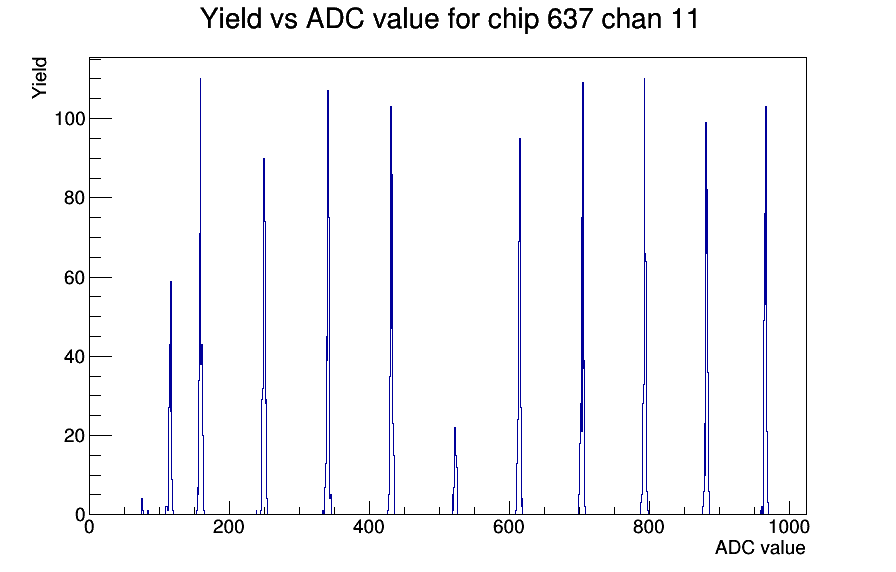 Yield vs ADC value for chip 637 chan 11

Yield

100
80
60
40
20
0

0
200
400
600
800
1000

ADC value